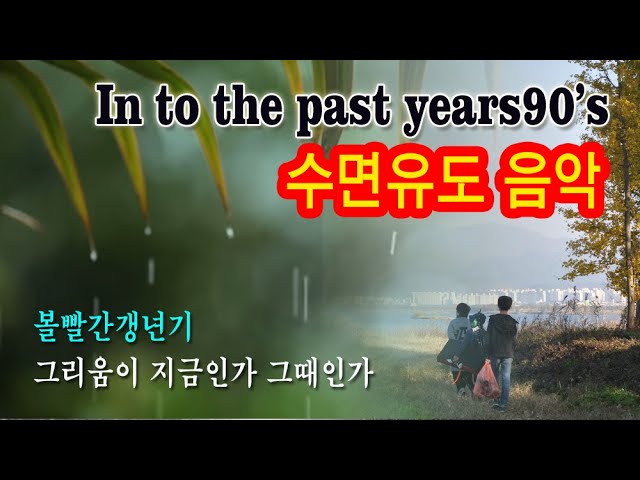 In to the past years90's

수면유도 음악

볼빨간갱년기

그리움이 지금인가 그때인가